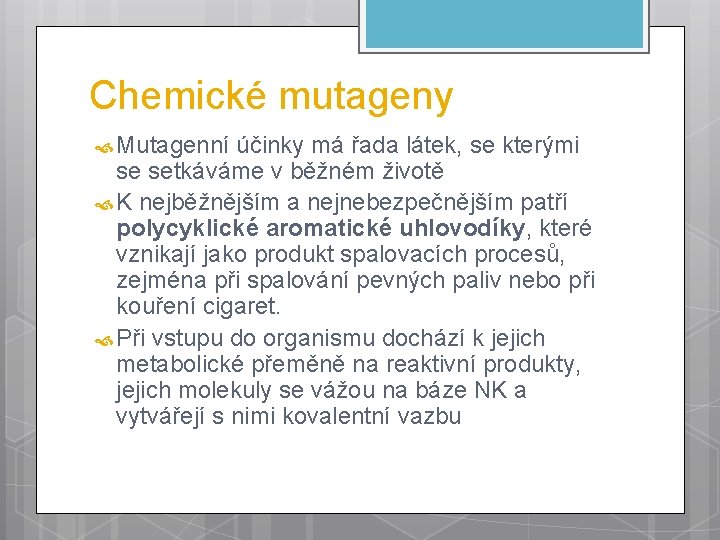 Chemické mutageny

Mutagenní účinky má řada látek, se kterými se setkáváme v běžném životě

K nejběžnějším a nejnebezpečnějším patří polycyklické aromatické uhlovodíky, které vznikají jako produkt spalovacích procesů, zejména při spalování pevných paliv nebo při kouření cigaret.

Při vstupu do organismu dochází k jejich metabolické přeměně na reaktivní produkty, jejich molekuly se vážou na báze NK a vytvářejí s nimi kovalentní vazbu